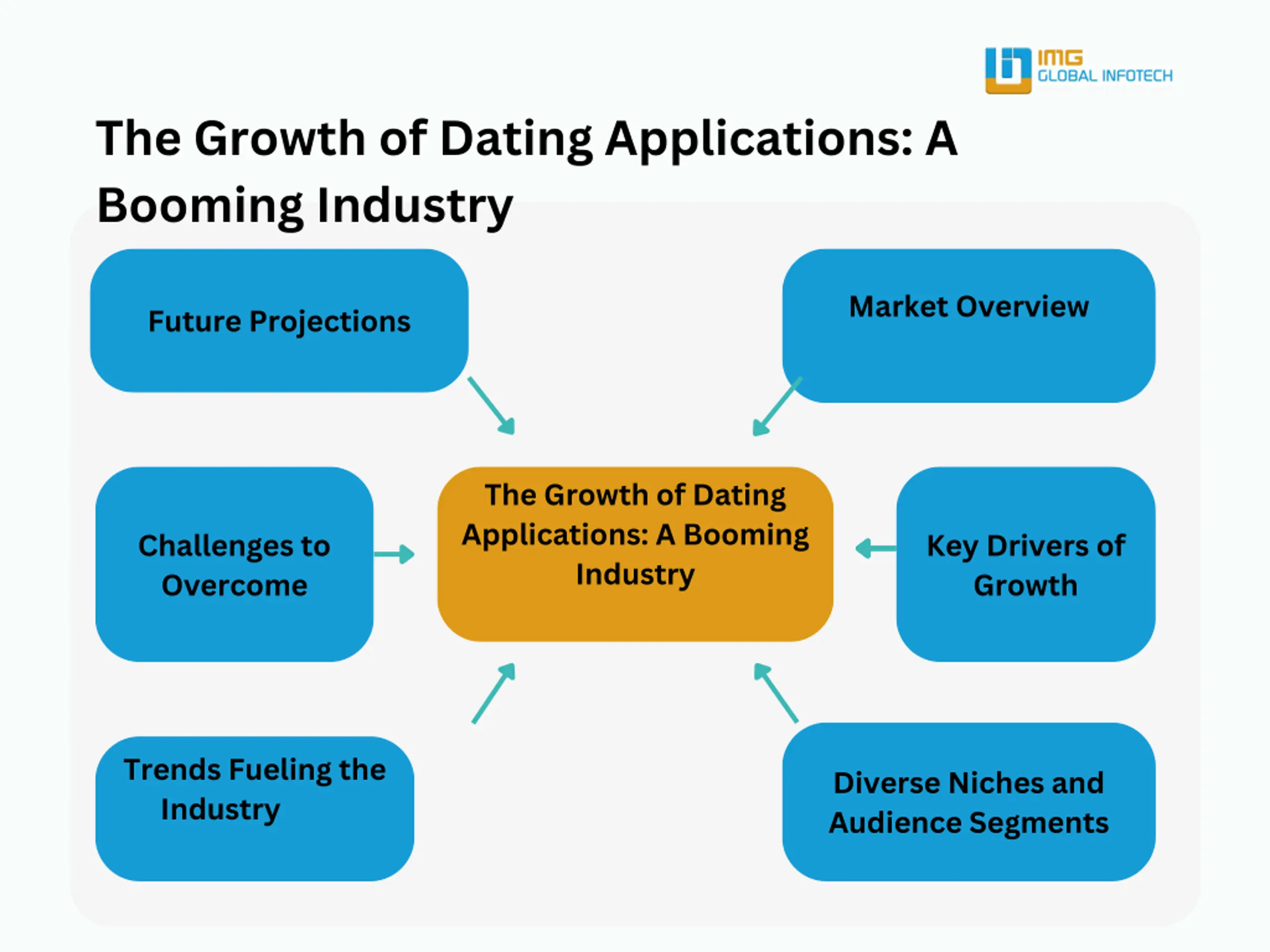 IMG GLOBAL INFOTECH

The Growth of Dating Applications: A Booming Industry

Future Projections

Market Overview

Challenges to Overcome

The Growth of Dating Applications: A Booming Industry

Key Drivers of Growth

Trends Fueling the Industry

Diverse Niches and Audience Segments